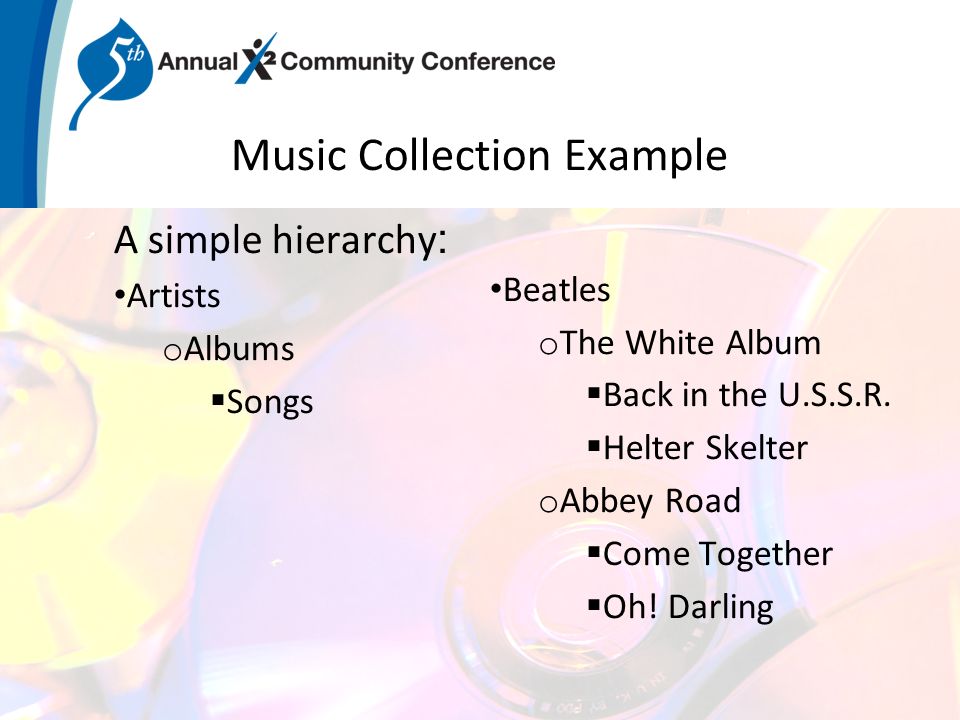 5th Annual X2 Community Conference

Music Collection Example

A simple hierarchy:

•Artists
oAlbums
▪Songs

•Beatles
oThe White Album
▪Back in the U.S.S.R.
▪Helter Skelter
oAbbey Road
▪Come Together
▪Oh! Darling